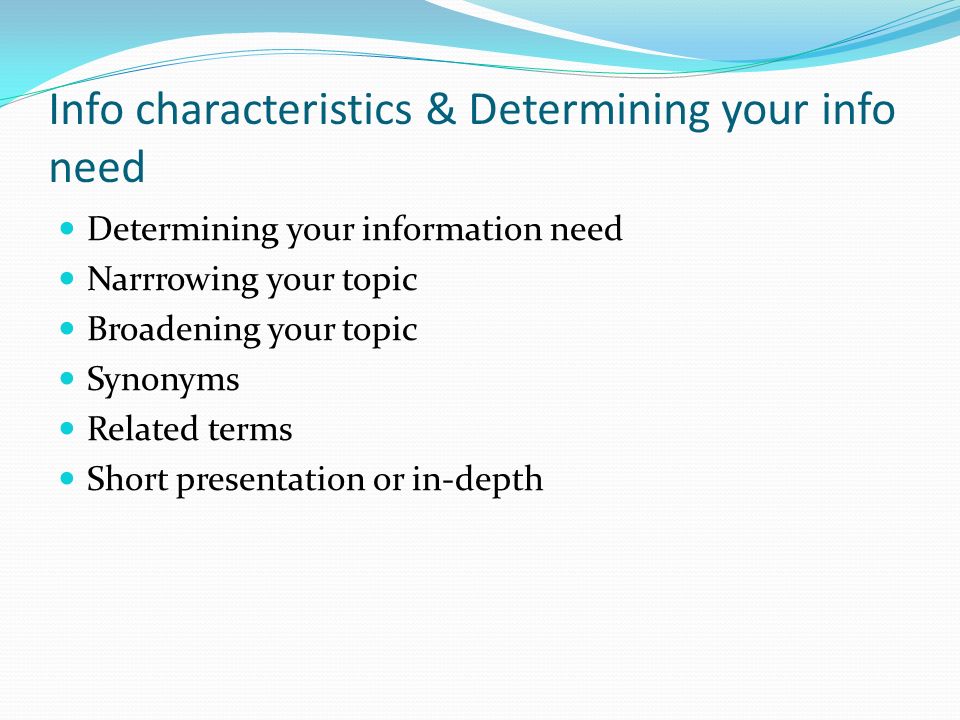 Info characteristics & Determining your info need

- Determining your information need
- Narrrowing your topic
- Broadening your topic
- Synonyms
- Related terms
- Short presentation or in-depth